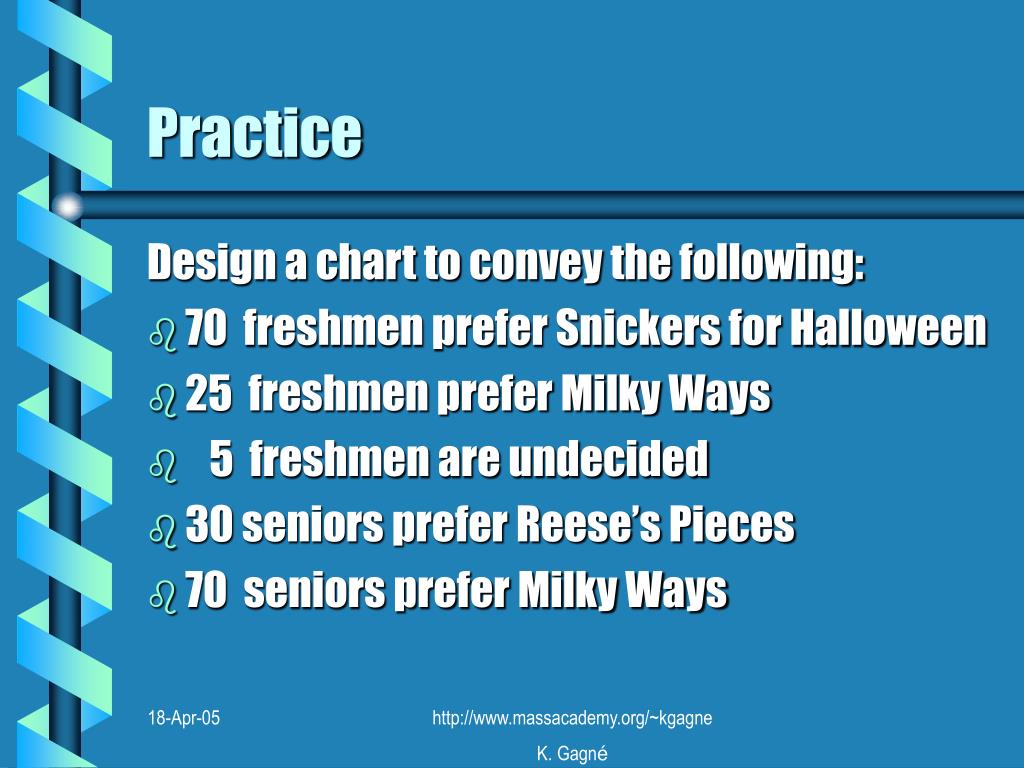 Practice

Design a chart to convey the following:

- 70 freshmen prefer Snickers for Halloween
- 25 freshmen prefer Milky Ways
- 5 freshmen are undecided
- 30 seniors prefer Reese's Pieces
- 70 seniors prefer Milky Ways

18-Apr-05

http://www.massacademy.org/~kgagne

K. Gagné